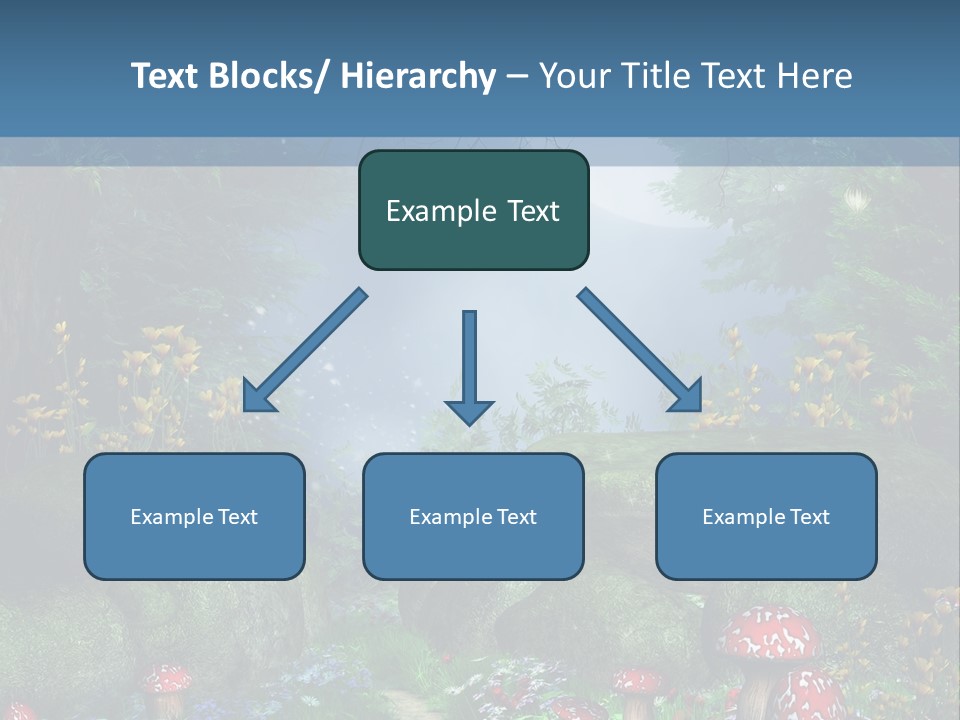 Text Blocks/ Hierarchy – Your Title Text Here

Example Text

Example Text

Example Text

Example Text